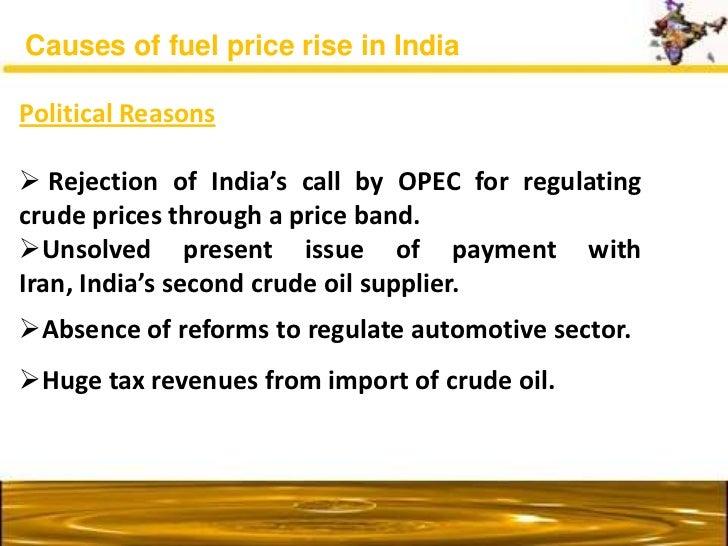 Causes of fuel price rise in India

Political Reasons

➢ Rejection of India's call by OPEC for regulating crude prices through a price band.

➢Unsolved present issue of payment with Iran, India's second crude oil supplier.

➢Absence of reforms to regulate automotive sector.

➢Huge tax revenues from import of crude oil.